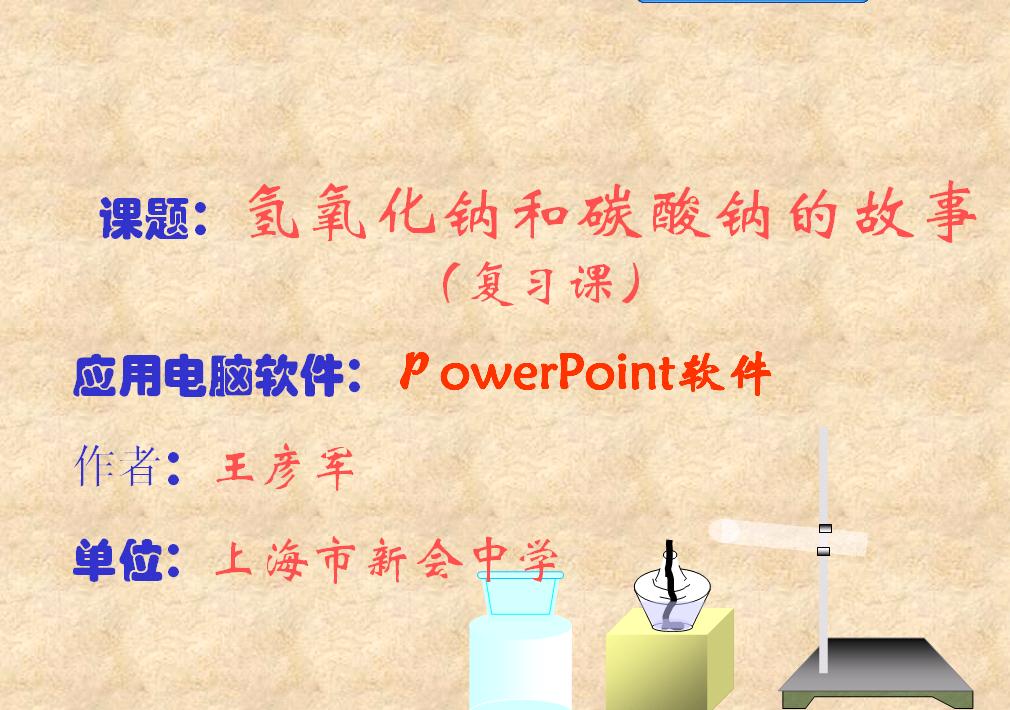 课题：氢氧化钠和碳酸钠的故事

（复习课）

应用电脑软件：PowerPoint软件

作者：王彦军

单位：上海市新会中学